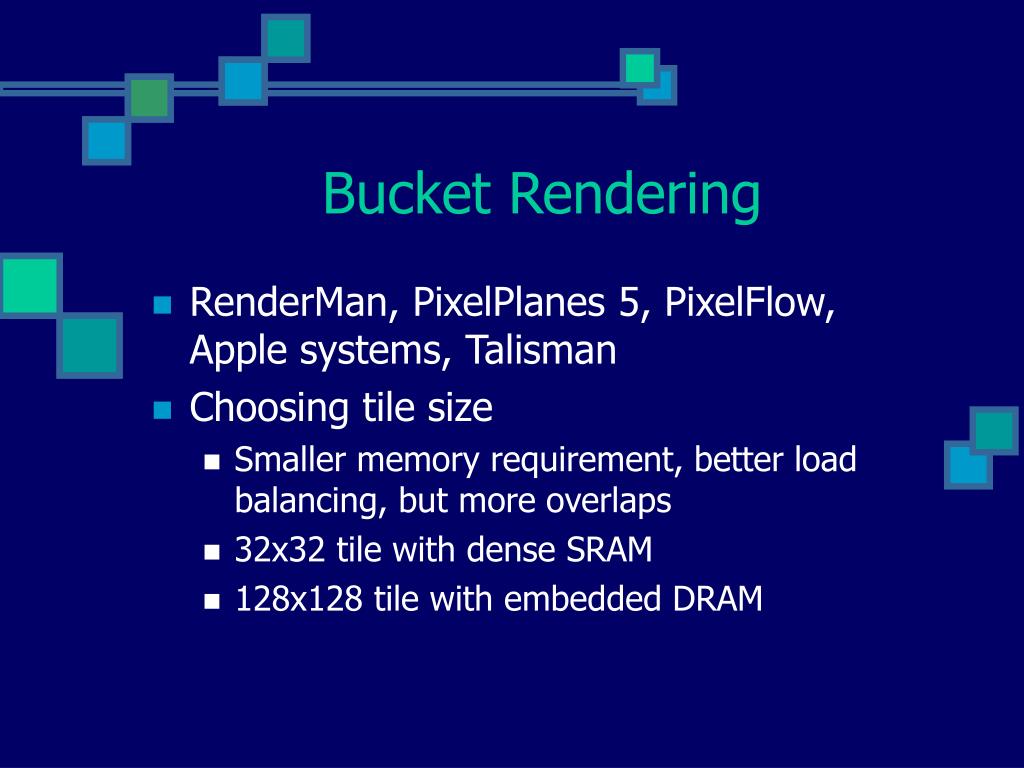 Bucket Rendering

- RenderMan, PixelPlanes 5, PixelFlow, Apple systems, Talisman
- Choosing tile size
  - Smaller memory requirement, better load balancing, but more overlaps
  - 32x32 tile with dense SRAM
  - 128x128 tile with embedded DRAM